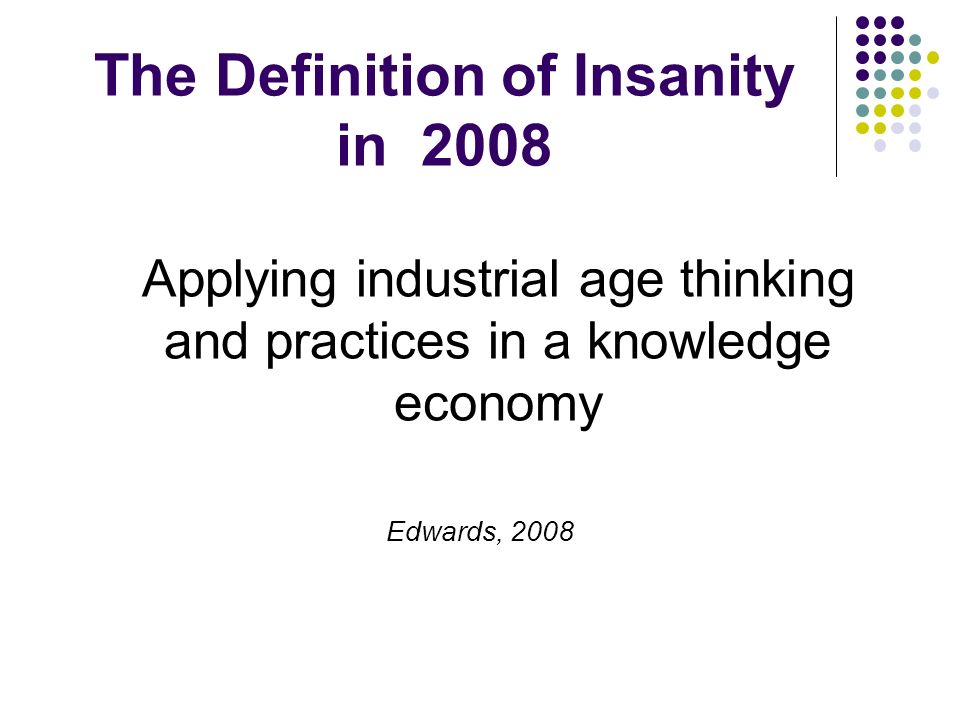 The Definition of Insanity in 2008

Applying industrial age thinking and practices in a knowledge economy

Edwards, 2008